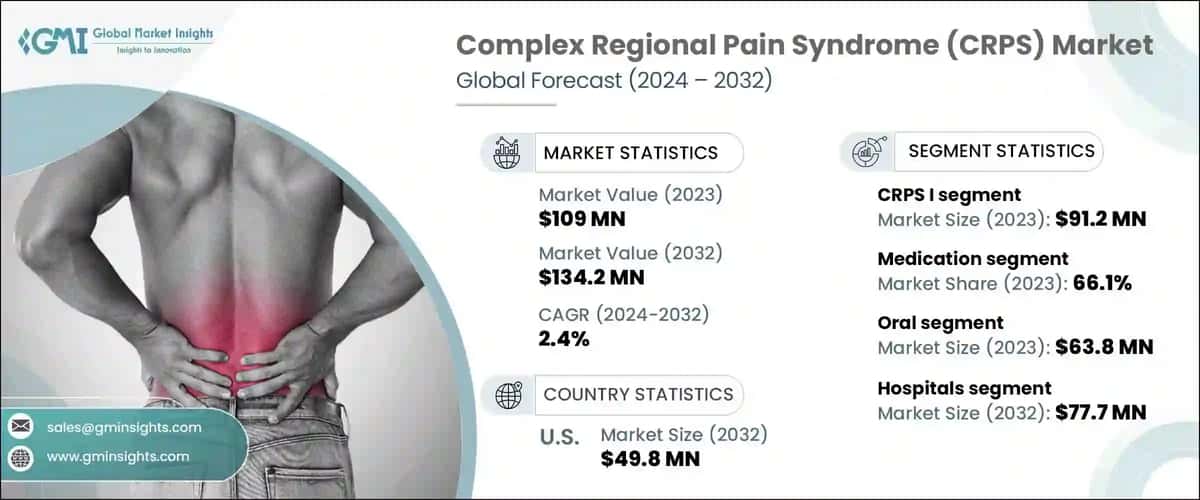 GMI Global Market Insights
Insights to Innovation

Complex Regional Pain Syndrome (CRPS) Market
Global Forecast (2024 – 2032)

MARKET STATISTICS

Market Value (2023)
$109 MN

Market Value (2032)
$134.2 MN

CAGR (2024-2032)
2.4%

COUNTRY STATISTICS

U.S. Market Size (2032)
$49.8 MN

SEGMENT STATISTICS

CRPS I segment
Market Size (2023): $91.2 MN

Medication segment
Market Share (2023): 66.1%

Oral segment
Market Size (2023): $63.8 MN

Hospitals segment
Market Size (2032): $77.7 MN

sales@gminsights.com
www.gminsights.com